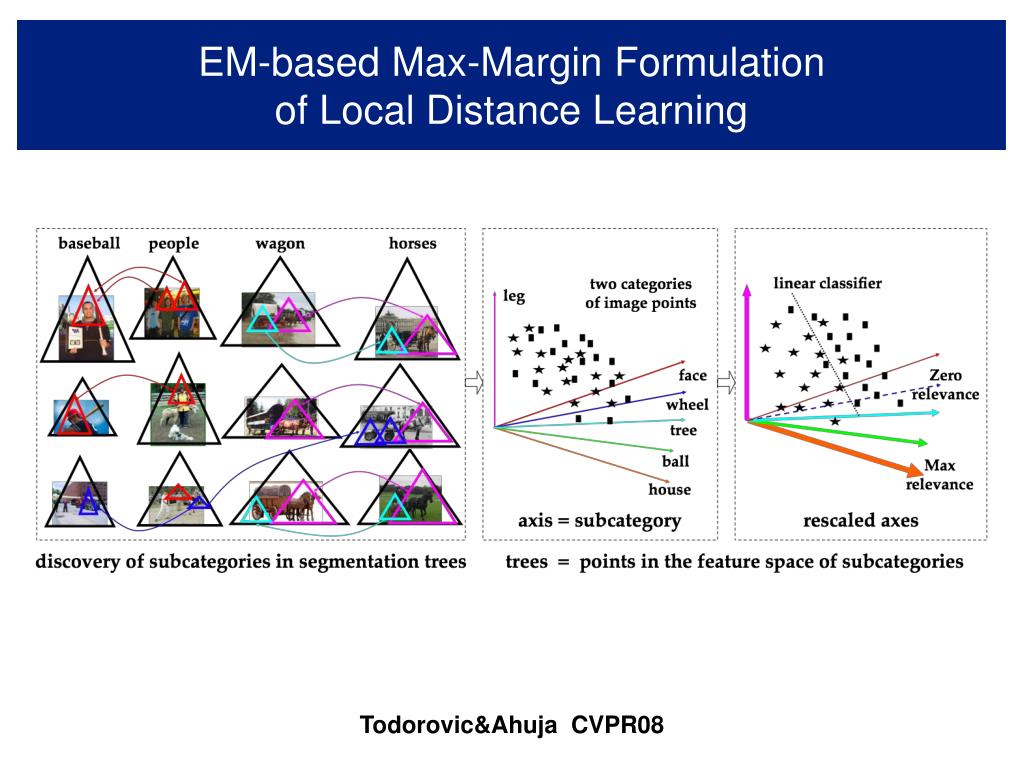 EM-based Max-Margin Formulation of Local Distance Learning

baseball people wagon horses

discovery of subcategories in segmentation trees

leg

two categories of image points

face

wheel

tree

ball

house

axis = subcategory

linear classifier

Zero relevance

Max relevance

rescaled axes

trees = points in the feature space of subcategories

Todorovic&Ahuja CVPR08